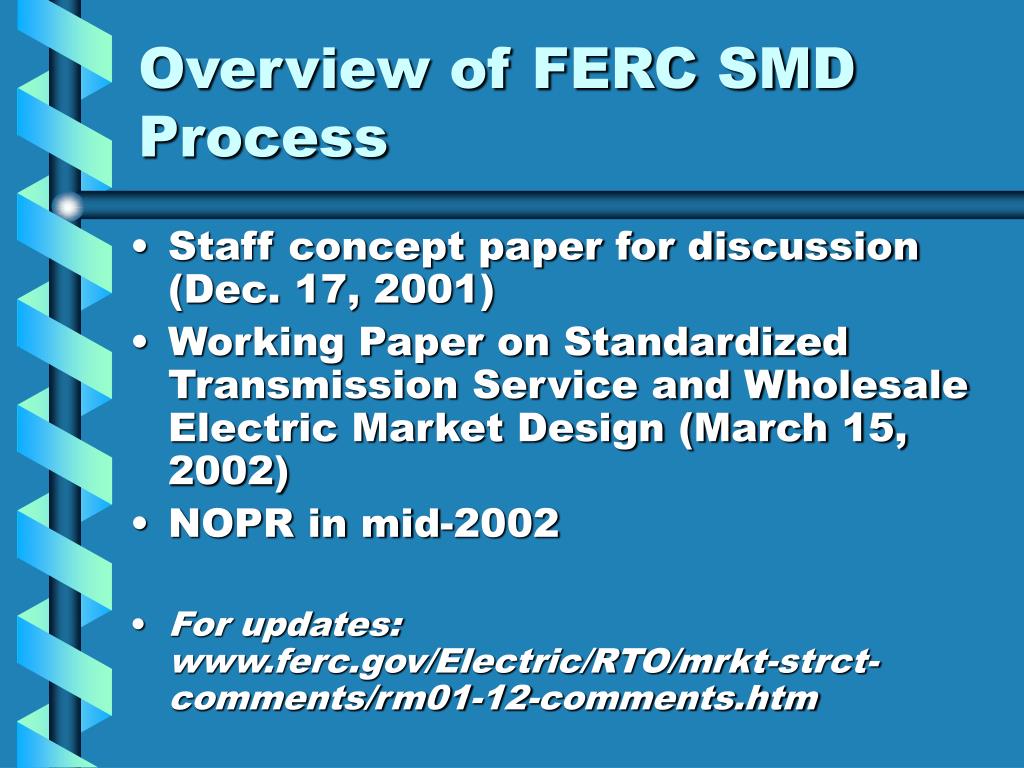 Overview of FERC SMD Process

• Staff concept paper for discussion (Dec. 17, 2001)
• Working Paper on Standardized Transmission Service and Wholesale Electric Market Design (March 15, 2002)
• NOPR in mid-2002

• For updates: www.ferc.gov/Electric/RTO/mrkt-strct-comments/rm01-12-comments.htm